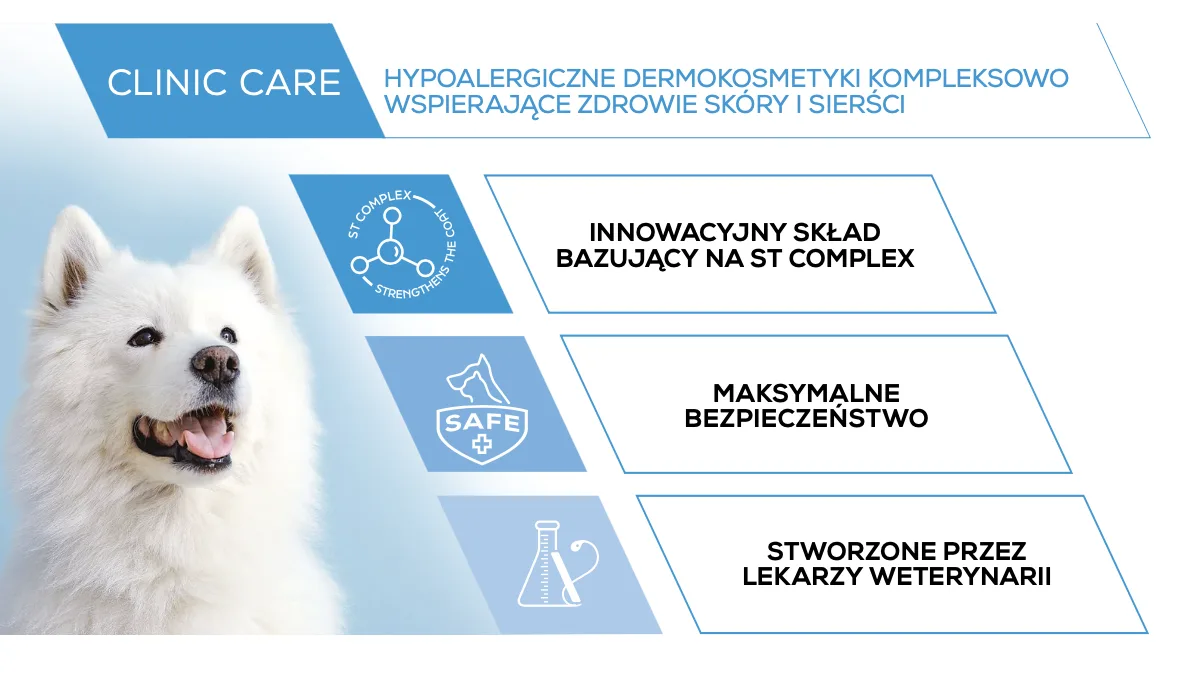 CLINIC CARE

HYPOALERGICZNE DERMOKOSMETYKI KOMPLEKSOWO WSPIERAJĄCE ZDROWIE SKÓRY I SIERŚCI

ST COMPLEX STRENGTHENS THE COAT

INNOWACYJNY SKŁAD BAZUJĄCY NA ST COMPLEX

SAFE

MAKSYMALNE BEZPIECZEŃSTWO

STWORZONE PRZEZ LEKARZY WETERYNARII